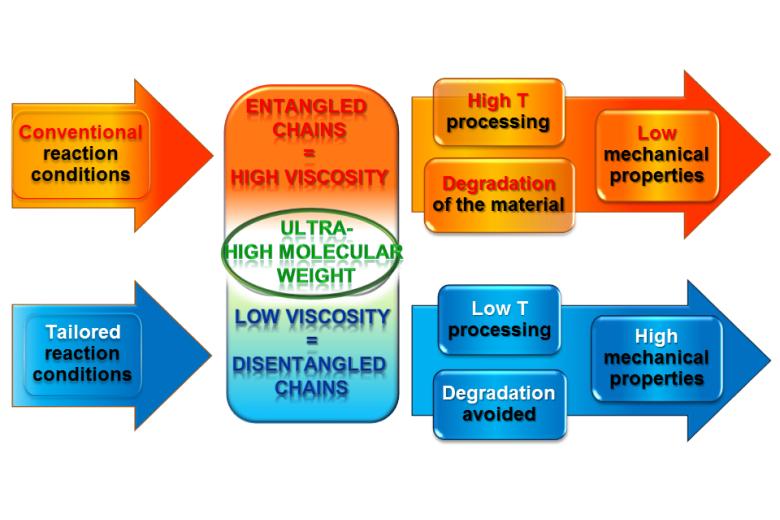 Conventional reaction conditions

ENTANGLED CHAINS = HIGH VISCOSITY

High T processing

Degradation of the material

Low mechanical properties

ULTRA-HIGH MOLECULAR WEIGHT

Tailored reaction conditions

LOW VISCOSITY = DISENTANGLED CHAINS

Low T processing

Degradation avoided

High mechanical properties